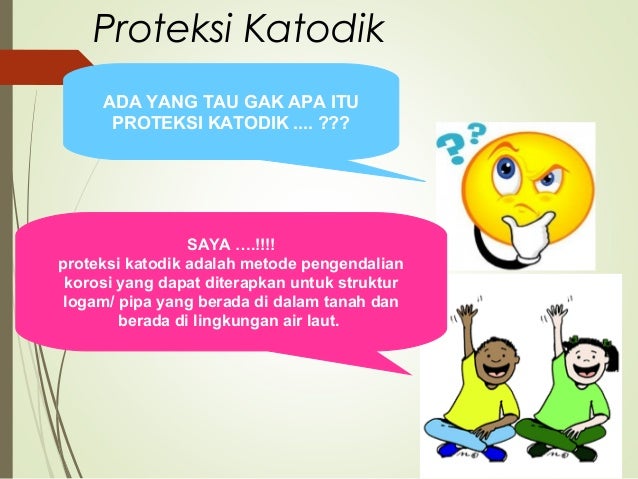 Proteksi Katodik

ADA YANG TAU GAK APA ITU PROTEKSI KATODIK .... ???

SAYA ….!!!!
proteksi katodik adalah metode pengendalian korosi yang dapat diterapkan untuk struktur logam/ pipa yang berada di dalam tanah dan berada di lingkungan air laut.